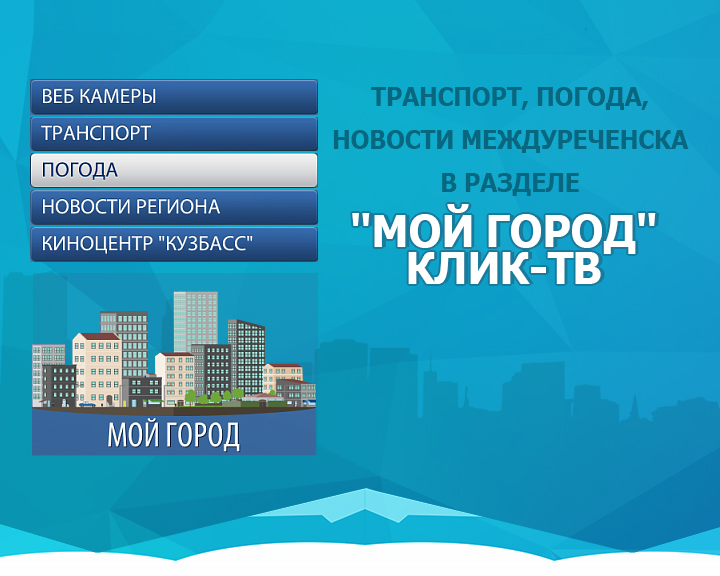 ВЕБ КАМЕРЫ
ТРАНСПОРТ
ПОГОДА
НОВОСТИ РЕГИОНА
КИНОЦЕНТР "КУЗБАСС"

МОЙ ГОРОД

ТРАНСПОРТ, ПОГОДА, НОВОСТИ МЕЖДУРЕЧЕНСКА В РАЗДЕЛЕ

"МОЙ ГОРОД" КЛИК-ТВ